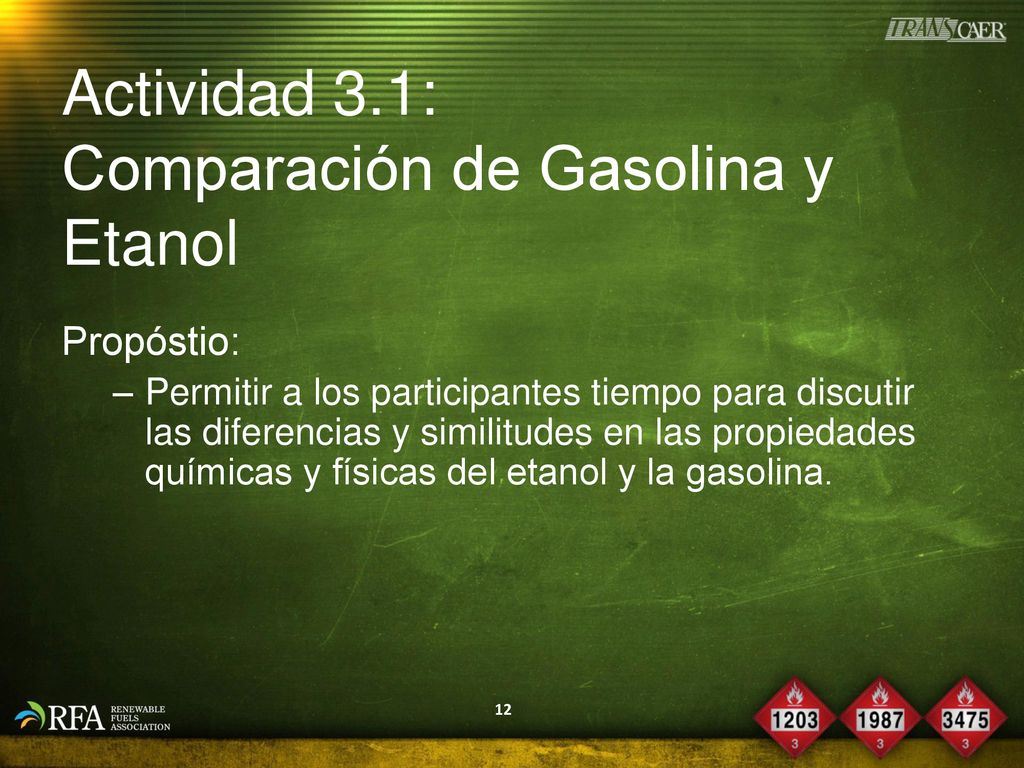 TRANSCAER

Actividad 3.1:
Comparación de Gasolina y Etanol

Propóstio:

– Permitir a los participantes tiempo para discutir las diferencias y similitudes en las propiedades químicas y físicas del etanol y la gasolina.

RFA RENEWABLE FUELS ASSOCIATION

12

1203
3

1987
3

3475
3